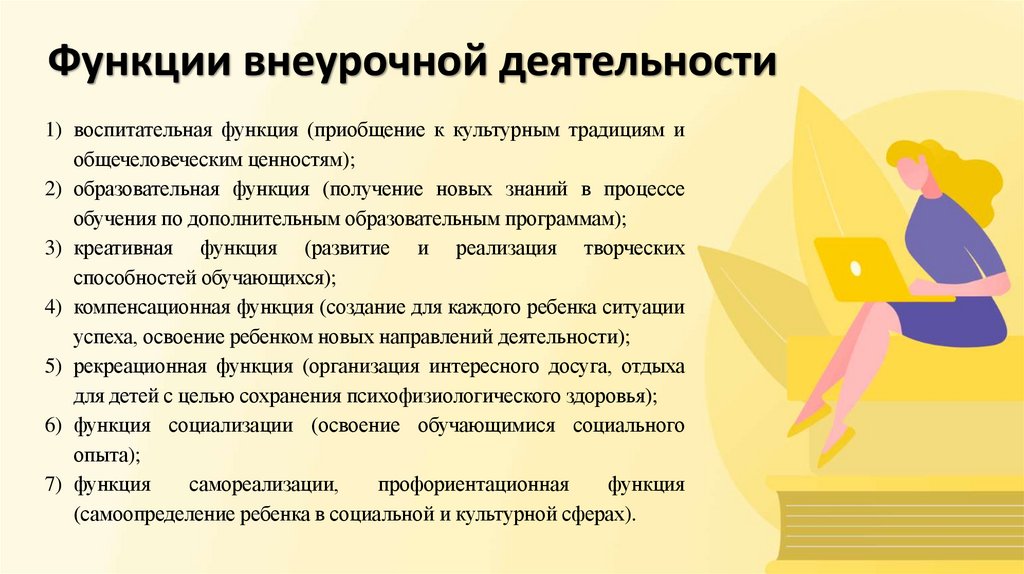 Функции внеурочной деятельности

1) воспитательная функция (приобщение к культурным традициям и общечеловеческим ценностям);
2) образовательная функция (получение новых знаний в процессе обучения по дополнительным образовательным программам);
3) креативная функция (развитие и реализация творческих способностей обучающихся);
4) компенсационная функция (создание для каждого ребенка ситуации успеха, освоение ребенком новых направлений деятельности);
5) рекреационная функция (организация интересного досуга, отдыха для детей с целью сохранения психофизиологического здоровья);
6) функция социализации (освоение обучающимися социального опыта);
7) функция самореализации, профориентационная функция (самоопределение ребенка в социальной и культурной сферах).